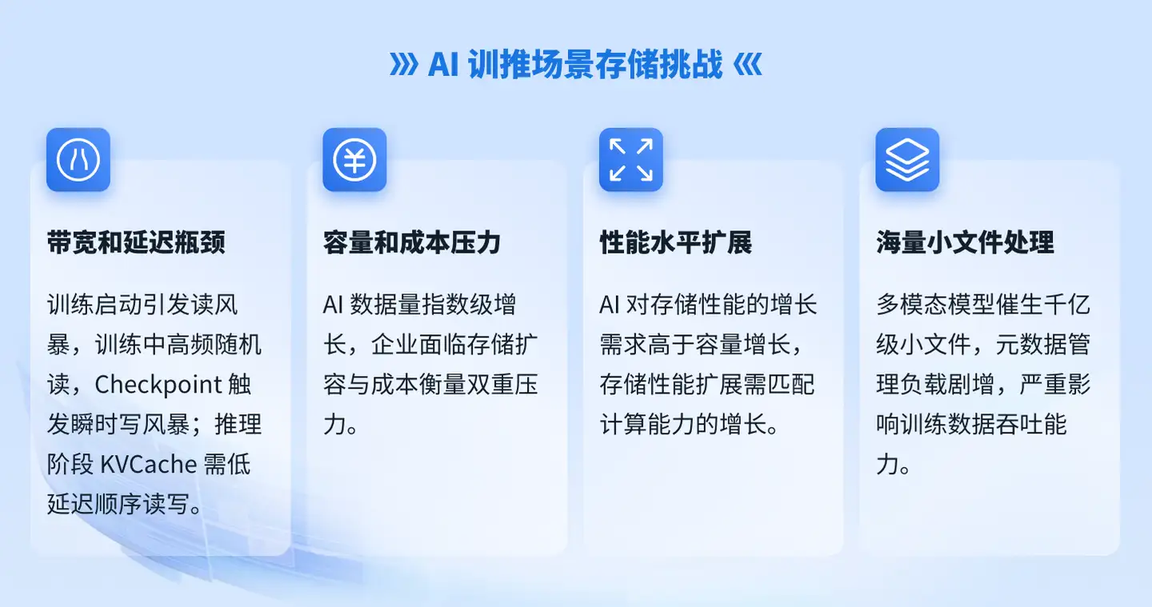 AI 训推场景存储挑战

带宽和延迟瓶颈

训练启动引发读风暴，训练中高频随机读，Checkpoint 触发瞬时写风暴；推理阶段 KVCache 需低延迟顺序读写。

容量和成本压力

AI 数据量指数级增长，企业面临存储扩容与成本衡量双重压力。

性能水平扩展

AI 对存储性能的增长需求高于容量增长，存储性能扩展需匹配计算能力的增长。

海量小文件处理

多模态模型催生千亿级小文件，元数据管理负载剧增，严重影响训练数据吞吐能力。